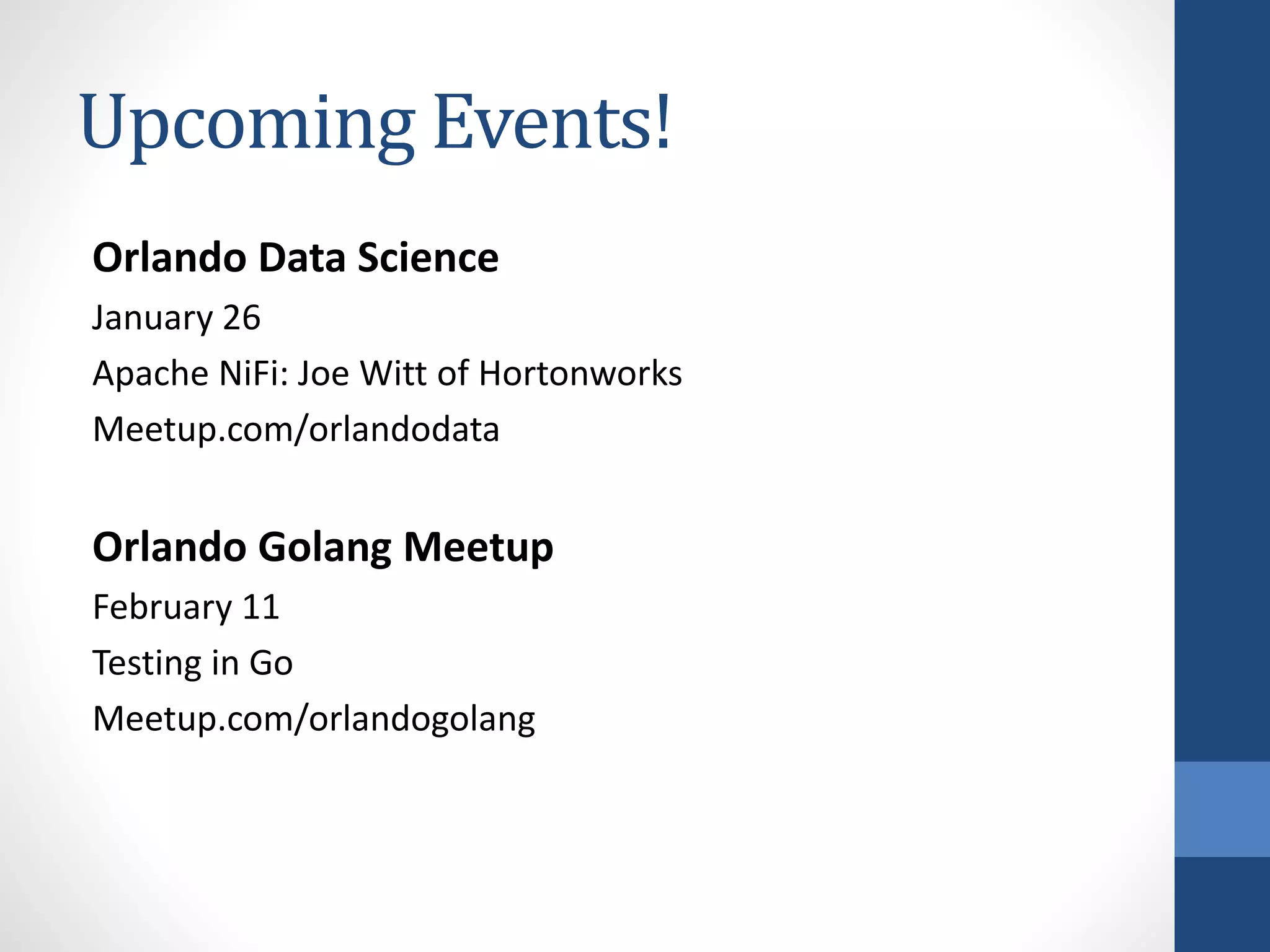 Upcoming Events!

Orlando Data Science

January 26

Apache NiFi: Joe Witt of Hortonworks

Meetup.com/orlandodata

Orlando Golang Meetup

February 11

Testing in Go

Meetup.com/orlandogolang